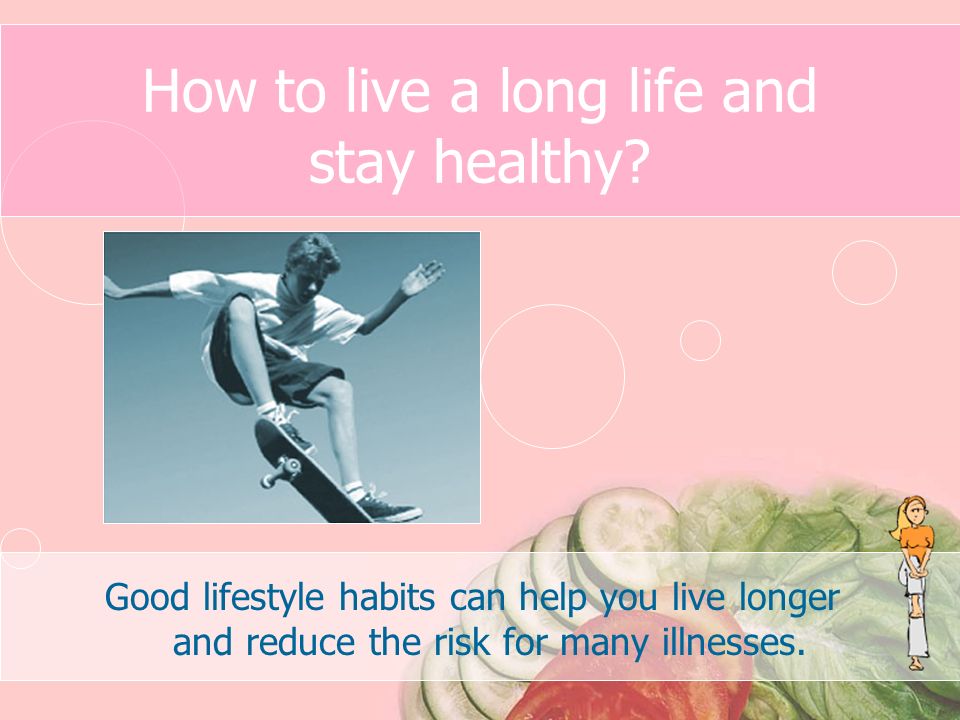 How to live a long life and stay healthy?

Good lifestyle habits can help you live longer and reduce the risk for many illnesses.